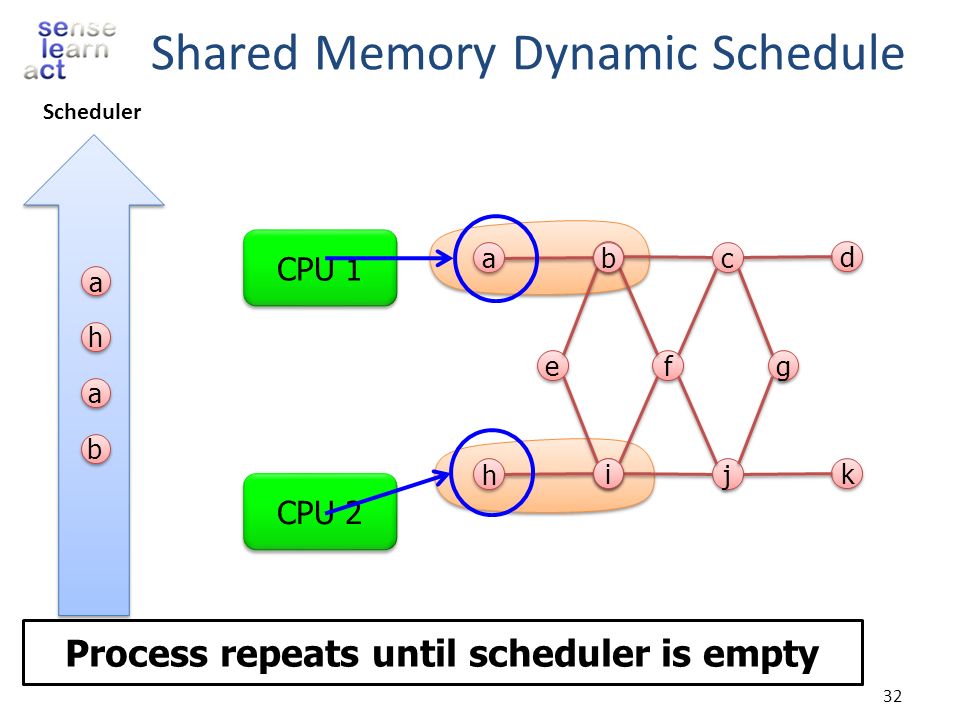 sense
learn
act

Shared Memory Dynamic Schedule

Scheduler

a
h
a
b

CPU 1
CPU 2

a
b
c
d
e
f
g
h
i
j
k

Process repeats until scheduler is empty

32